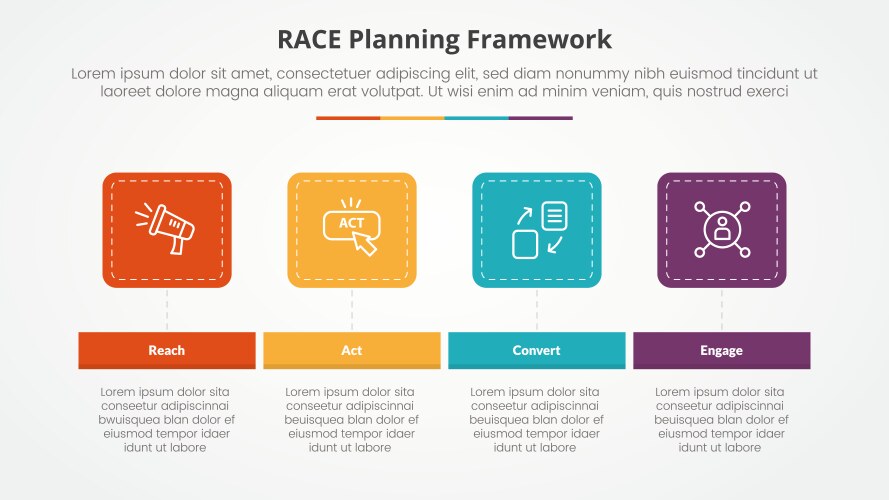 RACE Planning Framework

Lorem ipsum dolor sit amet, consectetuer adipiscing elit, sed diam nonummy nibh euismod tincidunt ut laoreet dolore magna aliquam erat volutpat. Ut wisi enim ad minim veniam, quis nostrud exerci

ACT

Reach

Lorem ipsum dolor sita conseetur adipiscinnai bwuisquea blan dolor ef eiusmod tempor idaer idunt ut labore

Act

Lorem ipsum dolor sita conseetur adipiscinnai beuisquea blan dolor ef eiusmod tempor idaer idunt ut labore

Convert

Lorem ipsum dolor sita conseetur adipiscinnai beuisquea blan dolor ef eiusmod tempor idaer idunt ut labore

Engage

Lorem ipsum dolor sita conseetur adipiscinnai beuisquea blan dolor ef eiusmod tempor idaer idunt ut labore